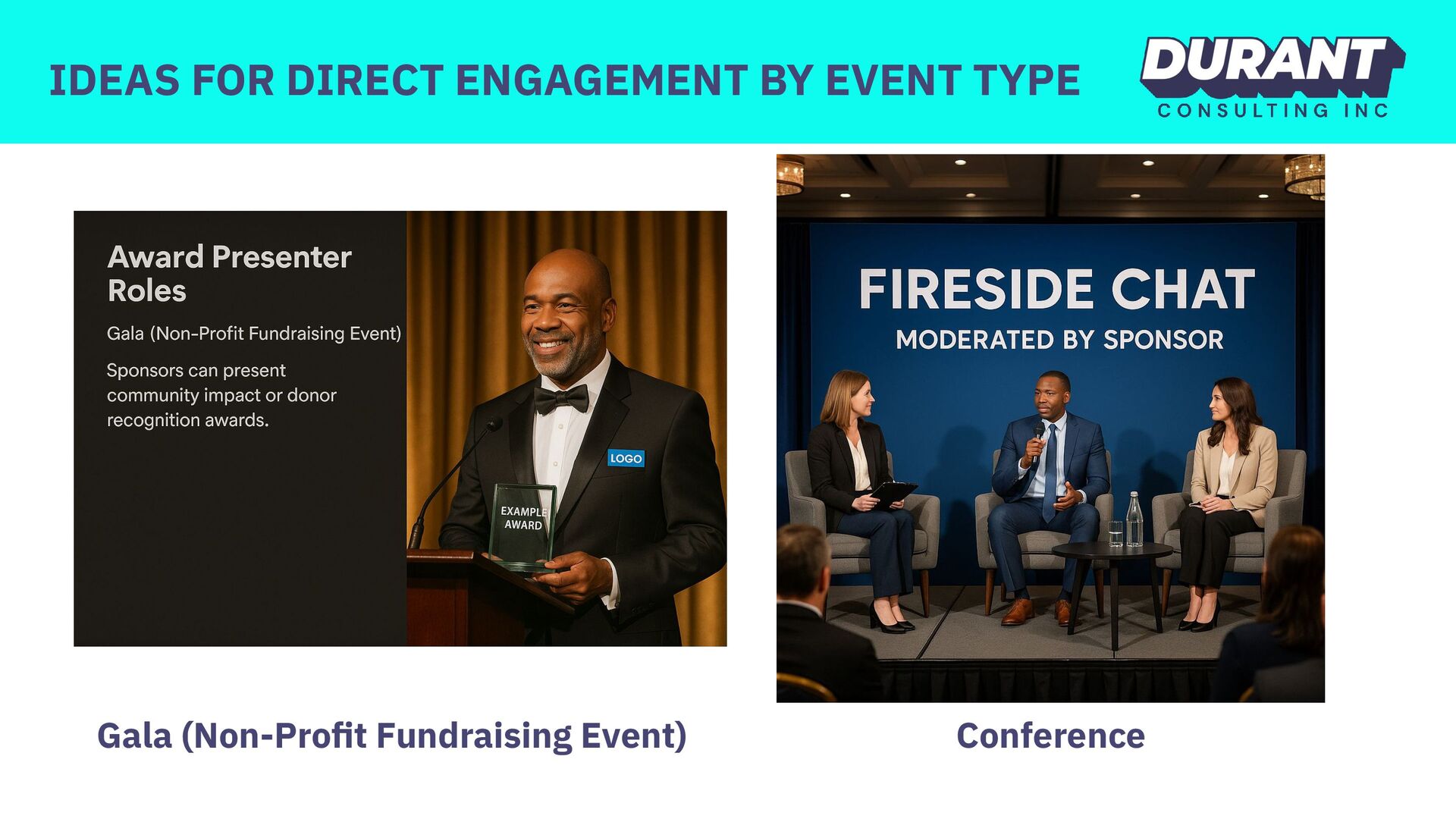 IDEAS FOR DIRECT ENGAGEMENT BY EVENT TYPE

DURANT
CONSULTING INC

Award Presenter Roles

Gala (Non-Profit Fundraising Event)

Sponsors can present community impact or donor recognition awards.

LOGO

EXAMPLE AWARD

FIRESIDE CHAT

MODERATED BY SPONSOR

Gala (Non-Profit Fundraising Event)

Conference